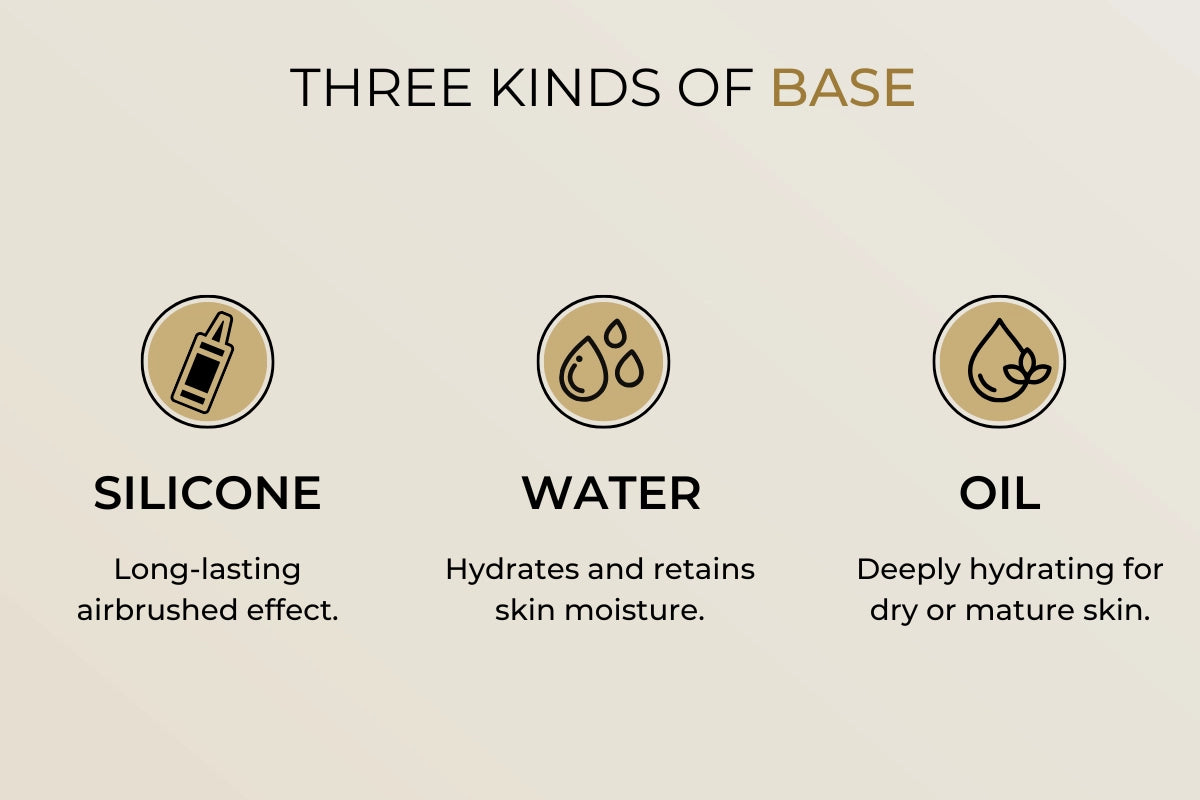 THREE KINDS OF BASE

SILICONE

Long-lasting airbrushed effect.

WATER

Hydrates and retains skin moisture.

OIL

Deeply hydrating for dry or mature skin.